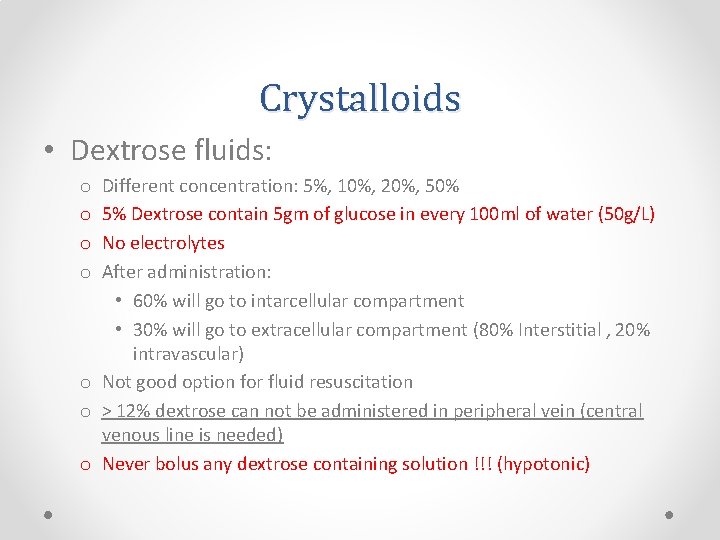 Crystalloids

• Dextrose fluids:

o Different concentration: 5%, 10%, 20%, 50%

o 5% Dextrose contain 5gm of glucose in every 100ml of water (50g/L)

o No electrolytes

o After administration:

• 60% will go to intarcellular compartment

• 30% will go to extracellular compartment (80% Interstitial , 20% intravascular)

o Not good option for fluid resuscitation

o > 12% dextrose can not be administered in peripheral vein (central venous line is needed)

o Never bolus any dextrose containing solution !!! (hypotonic)